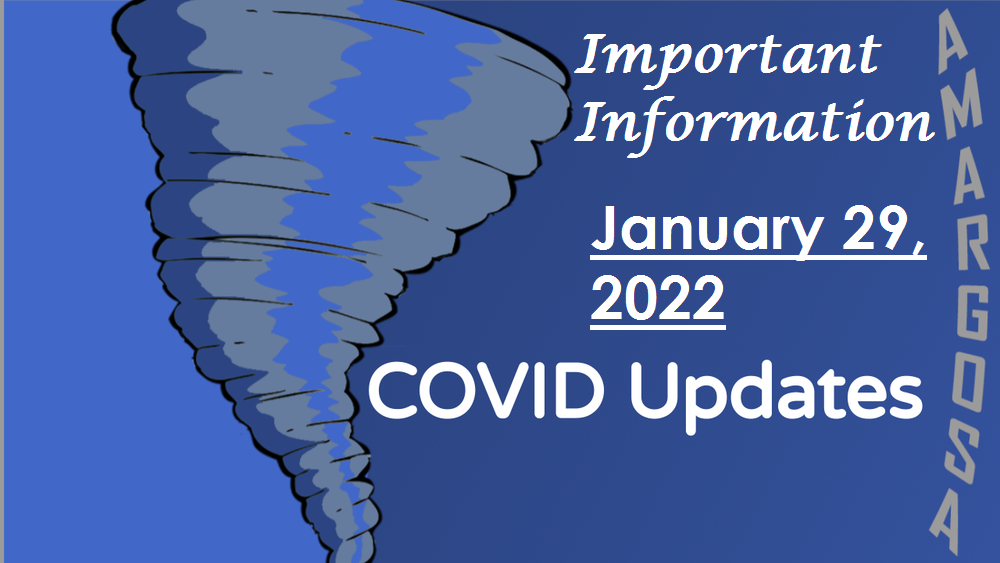 Important Information

January 29, 2022

COVID Updates

AMARGOSA